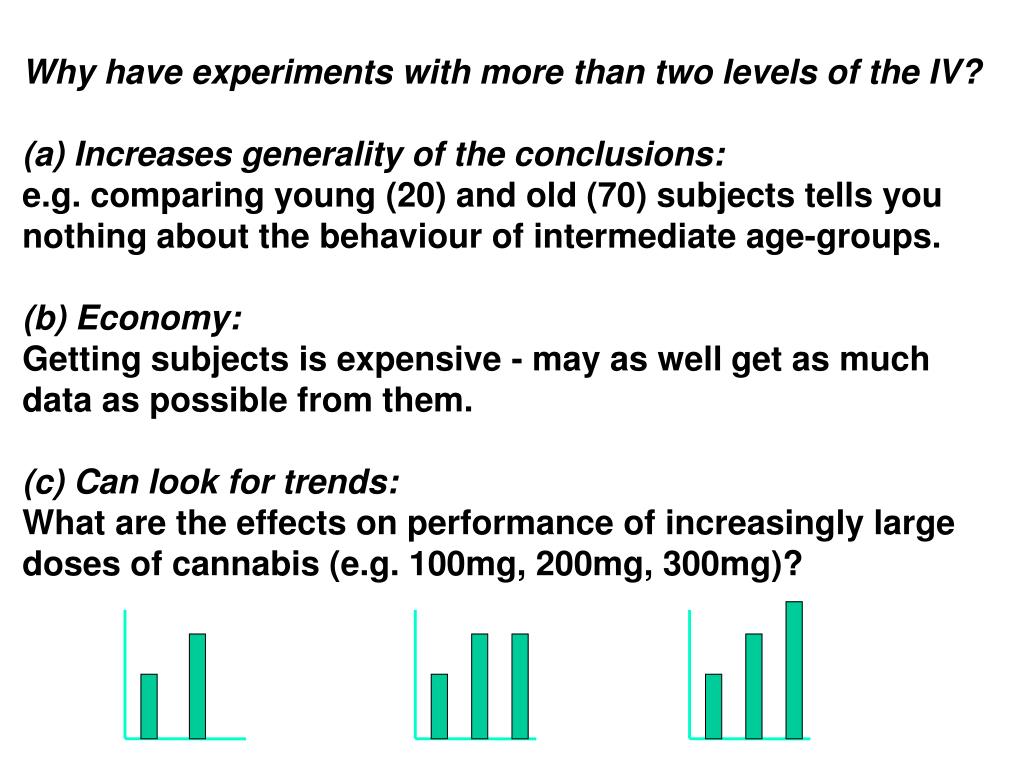 Why have experiments with more than two levels of the IV?

(a) Increases generality of the conclusions:
e.g. comparing young (20) and old (70) subjects tells you nothing about the behaviour of intermediate age-groups.

(b) Economy:
Getting subjects is expensive - may as well get as much data as possible from them.

(c) Can look for trends:
What are the effects on performance of increasingly large doses of cannabis (e.g. 100mg, 200mg, 300mg)?